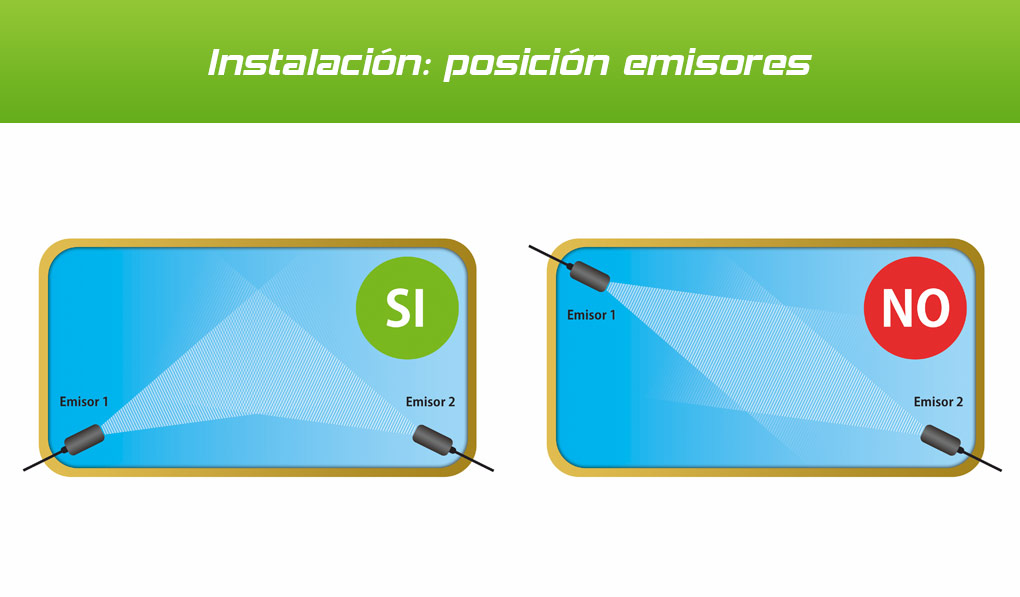 Instalación: posición emisores

SI

Emisor 1

Emisor 2

NO

Emisor 1

Emisor 2